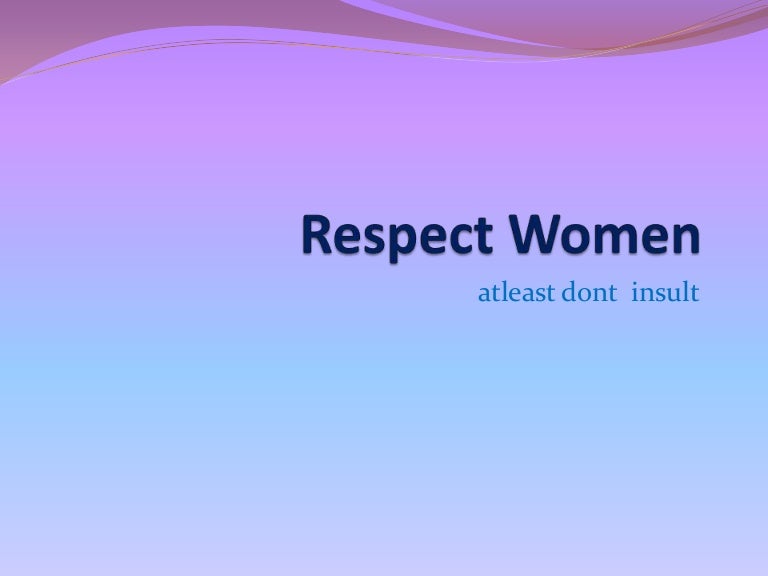 Respect Women

atleast dont  insult